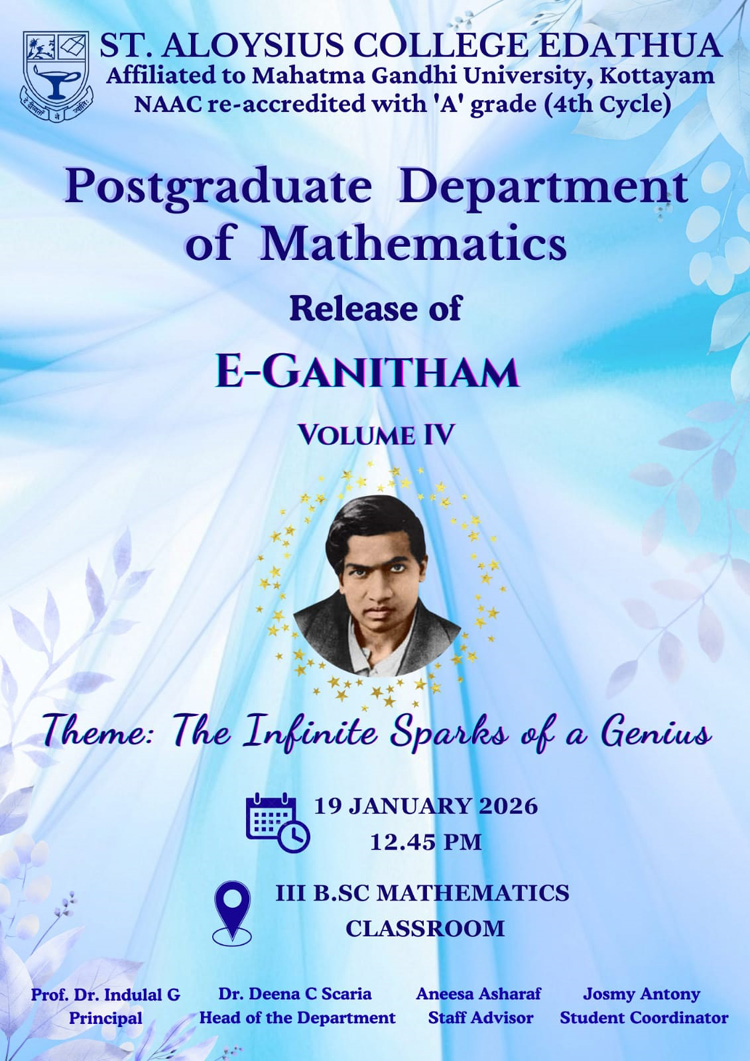 ST. ALOYSIUS COLLEGE EDATHUA
Affiliated to Mahatma Gandhi University, Kottayam
NAAC re-accredited with 'A' grade (4th Cycle)

Postgraduate Department of Mathematics

Release of

E-GANITHAM

VOLUME IV

Theme: The Infinite Sparks of a Genius

19 JANUARY 2026
12.45 PM

III B.SC MATHEMATICS CLASSROOM

Prof. Dr. Indulal G
Principal

Dr. Deena C Scaria
Head of the Department

Aneesa Asharaf
Staff Advisor

Josmy Antony
Student Coordinator